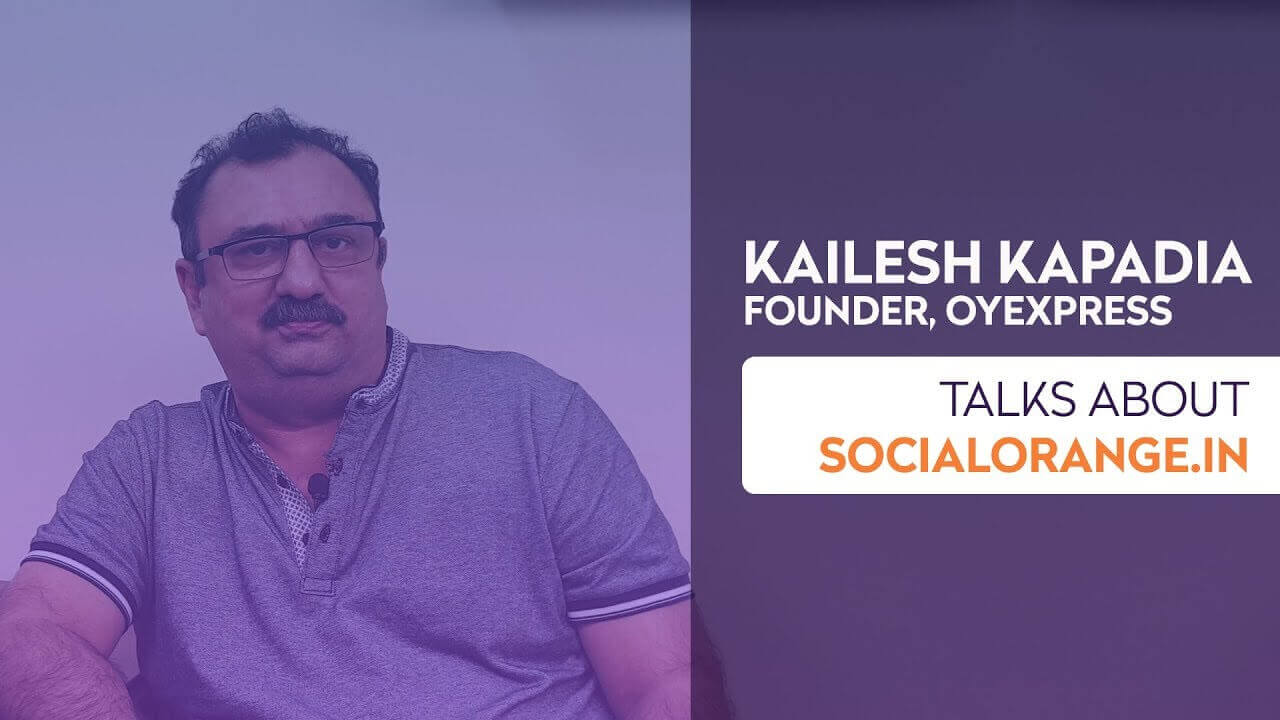 KAILESH KAPADIA
FOUNDER, OYEXPRESS

TALKS ABOUT
SOCIALORANGE.IN